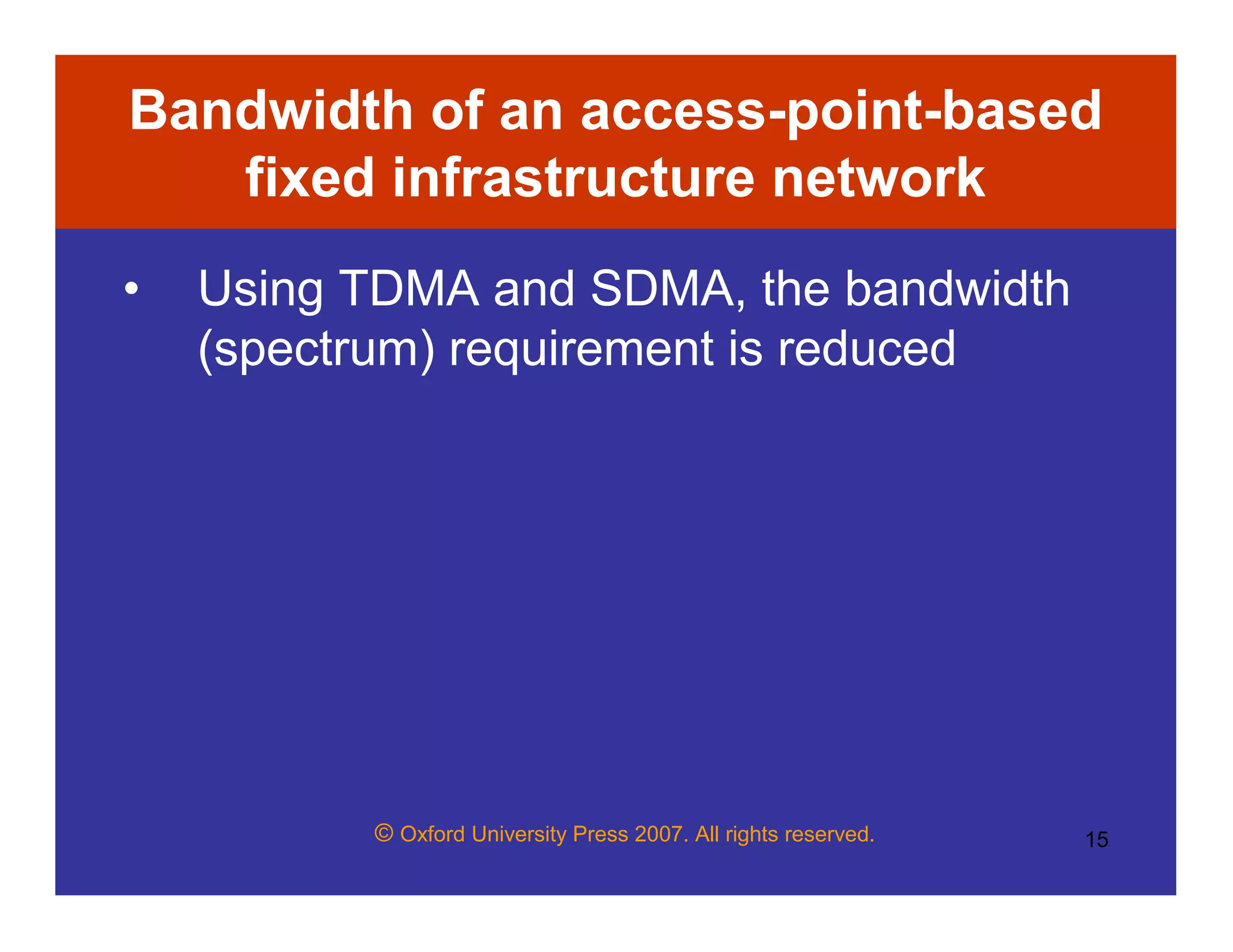 Bandwidth of an access-point-based fixed infrastructure network

• Using TDMA and SDMA, the bandwidth (spectrum) requirement is reduced

© Oxford University Press 2007. All rights reserved.

15